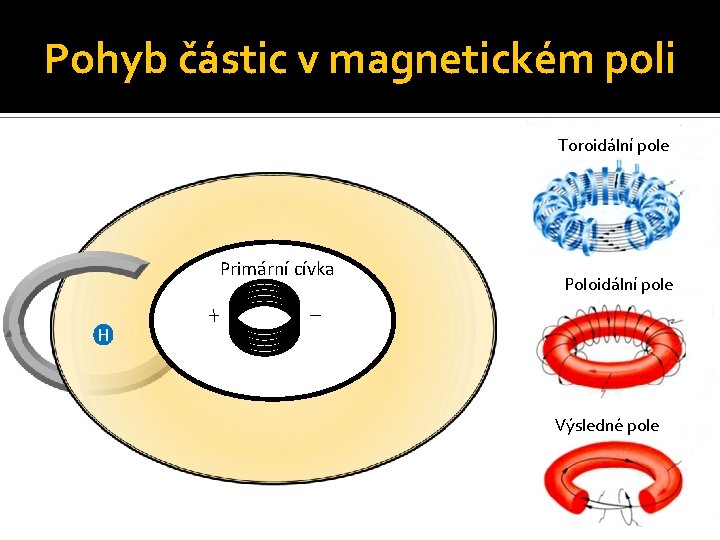 Pohyb částic v magnetickém poli

Primární cívka

+

−

H

Toroidální pole

Poloidální pole

Výsledné pole